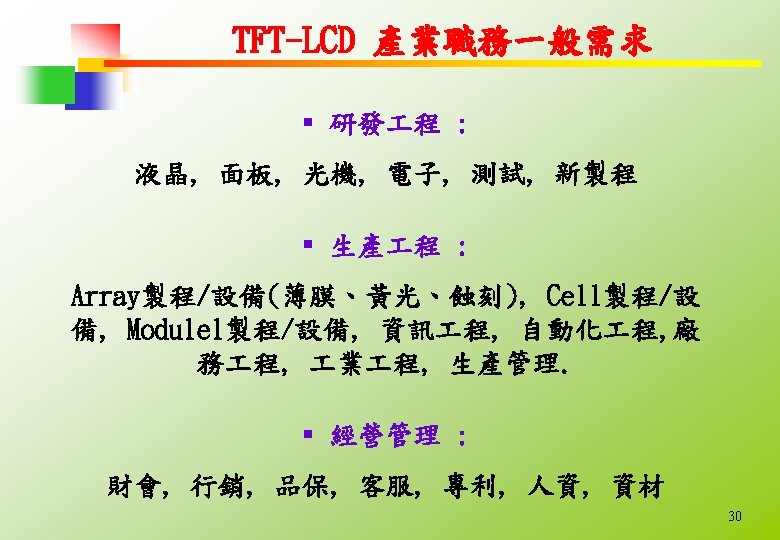 TFT-LCD 產業職務一般需求

▪ 研發工程 :

液晶, 面板, 光機, 電子, 測試, 新製程

▪ 生產工程 :

Array製程/設備(薄膜、黃光、蝕刻), Cell製程/設備, Modulel製程/設備, 資訊工程, 自動化工程,廠務工程, 工業工程, 生產管理.

▪ 經營管理 :

財會, 行銷, 品保, 客服, 專利, 人資, 資材

30